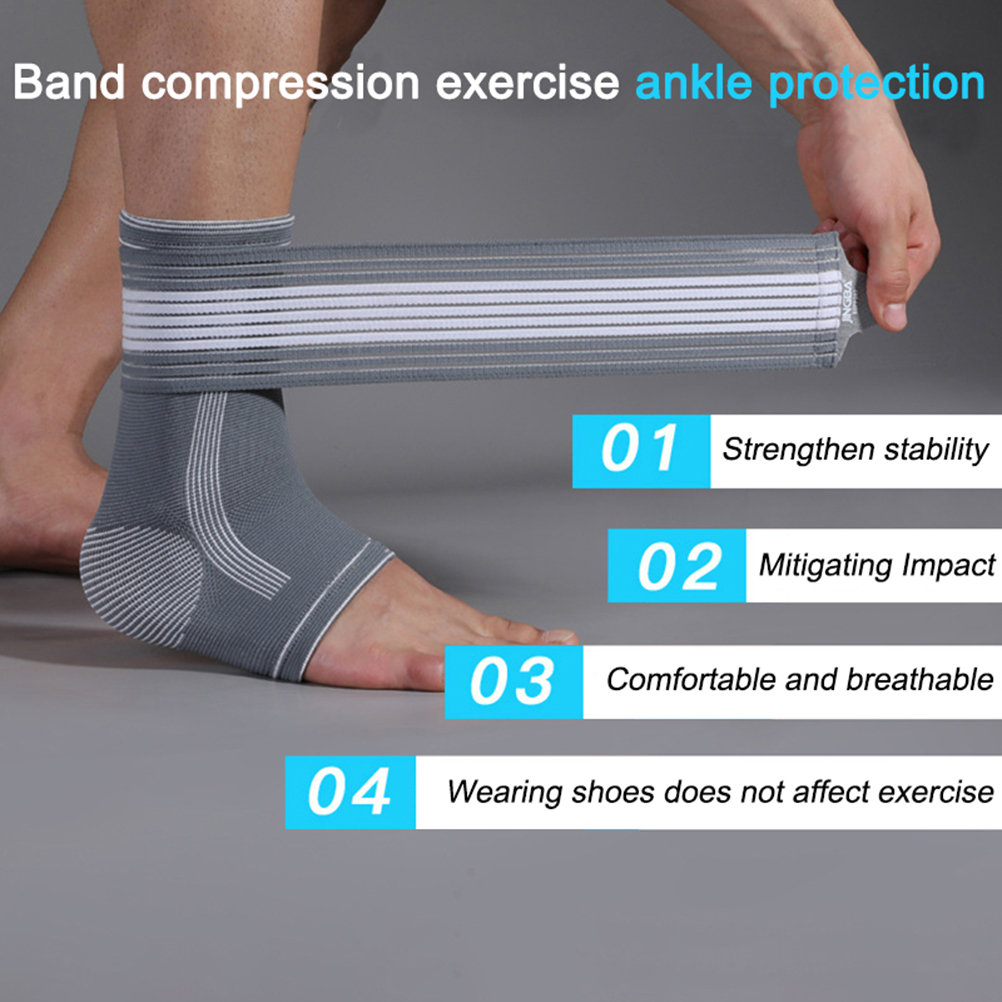 Band compression exercise ankle protection

JINGBA

01 Strengthen stability

02 Mitigating Impact

03 Comfortable and breathable

04 Wearing shoes does not affect exercise